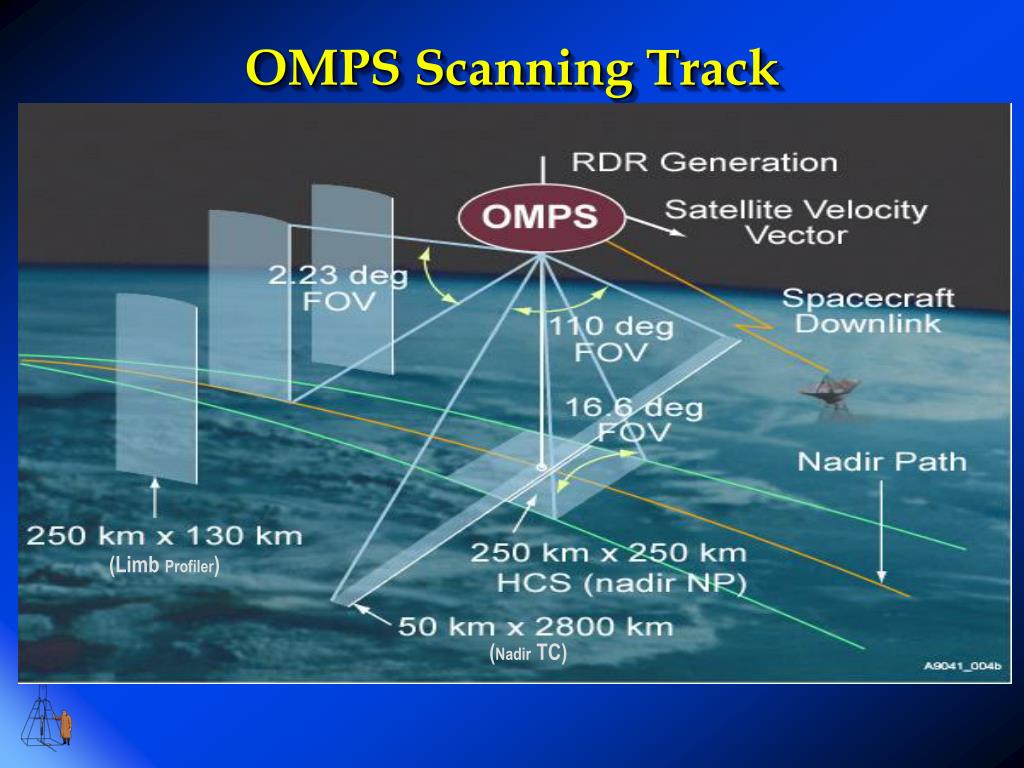 OMPS Scanning Track

RDR Generation

OMPS

Satellite Velocity Vector

2.23 deg FOV

110 deg FOV

Spacecraft Downlink

16.6 deg FOV

Nadir Path

250 km x 130 km
(Limb Profiler)

250 km x 250 km
HCS (nadir NP)

50 km x 2800 km
(Nadir TC)

A9041_004b